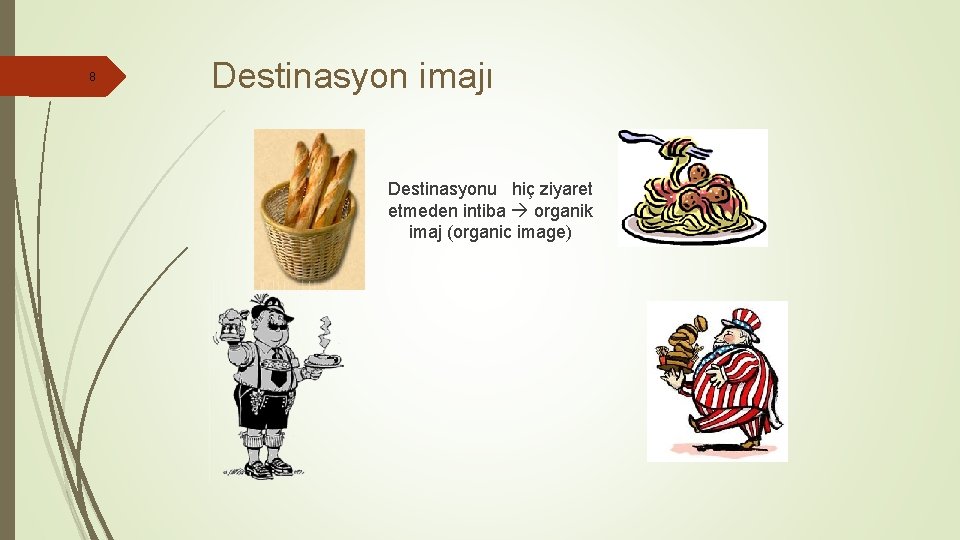 8

Destinasyon imajı

Destinasyonu hiç ziyaret etmeden intiba → organik imaj (organic image)